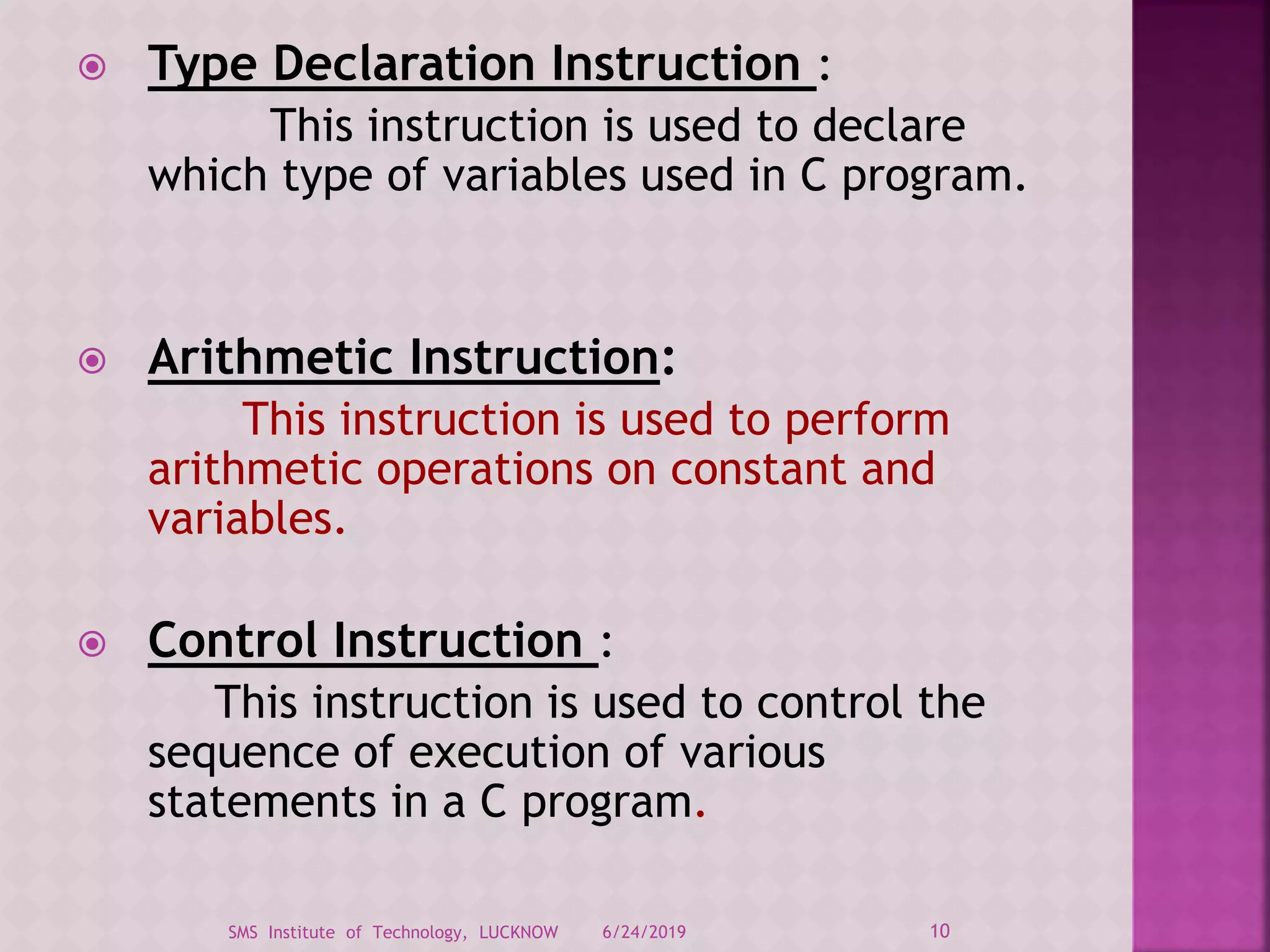 Type Declaration Instruction :

This instruction is used to declare which type of variables used in C program.

Arithmetic Instruction:

This instruction is used to perform arithmetic operations on constant and variables.

Control Instruction :

This instruction is used to control the sequence of execution of various statements in a C program.

SMS Institute of Technology, LUCKNOW 6/24/2019 10